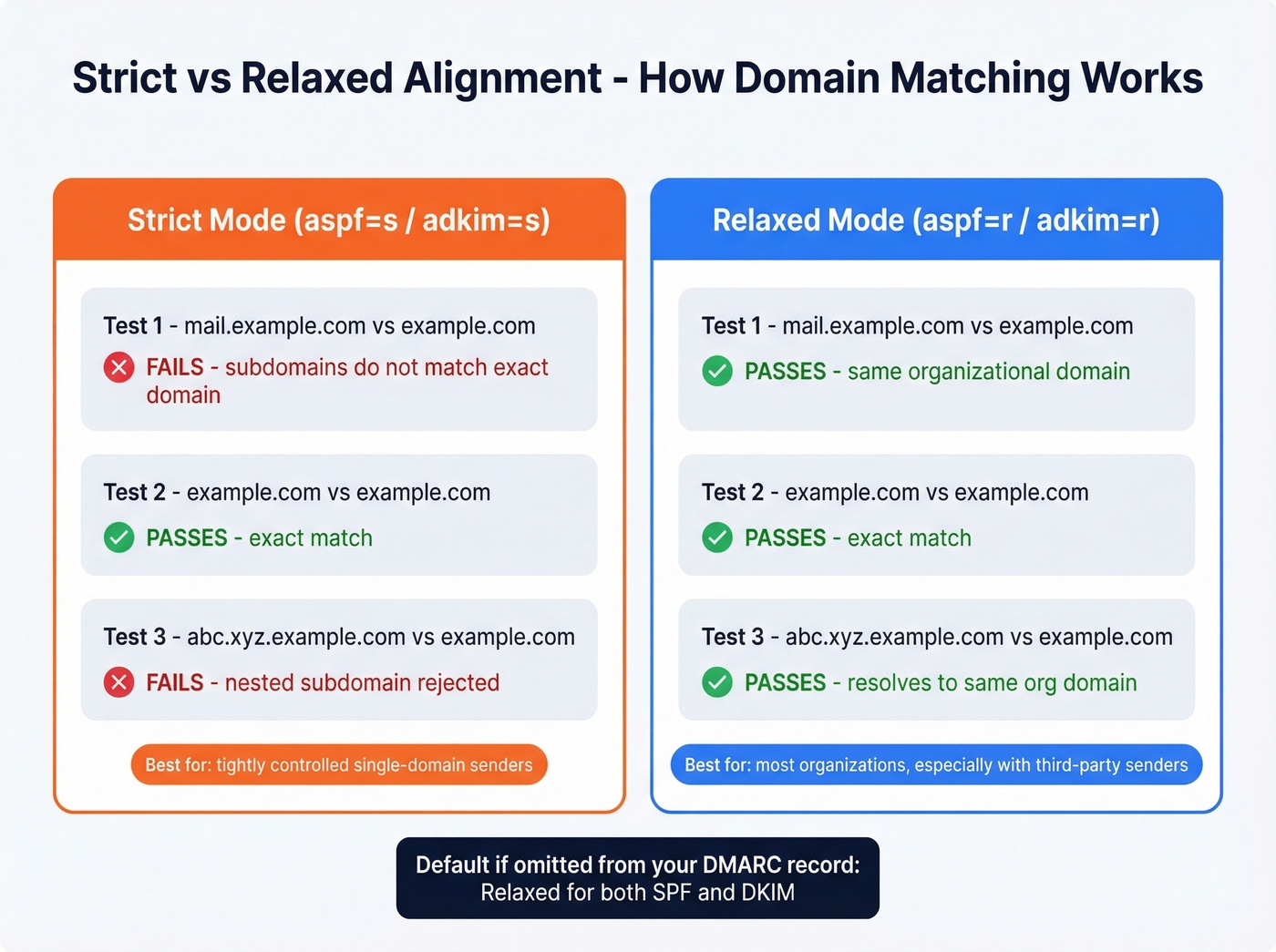 Strict vs Relaxed Alignment - How Domain Matching Works

Strict Mode (aspf=s / adkim=s)

Test 1 - mail.example.com vs example.com

FAILS - subdomains do not match exact domain

Test 2 - example.com vs example.com

PASSES - exact match

Test 3 - abc.xyz.example.com vs example.com

FAILS - nested subdomain rejected

Best for: tightly controlled single-domain senders

Relaxed Mode (aspf=r / adkim=r)

Test 1 - mail.example.com vs example.com

PASSES - same organizational domain

Test 2 - example.com vs example.com

PASSES - exact match

Test 3 - abc.xyz.example.com vs example.com

PASSES - resolves to same org domain

Best for: most organizations, especially with third-party senders

Default if omitted from your DMARC record:
Relaxed for both SPF and DKIM